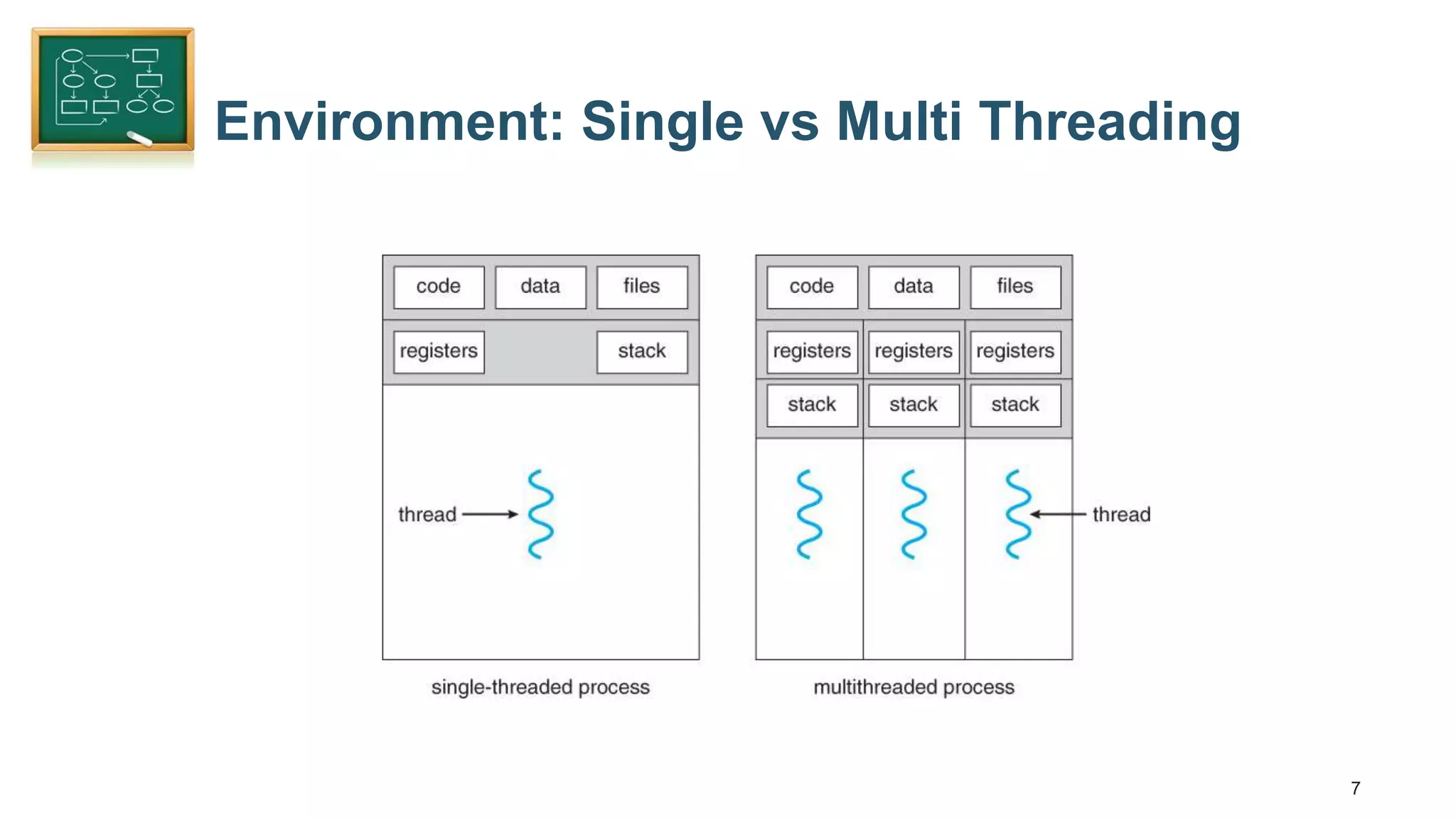 Environment: Single vs Multi Threading

code
data
files
registers
stack
thread
single-threaded process

code
data
files
registers
registers
registers
stack
stack
stack
thread
multithreaded process

7